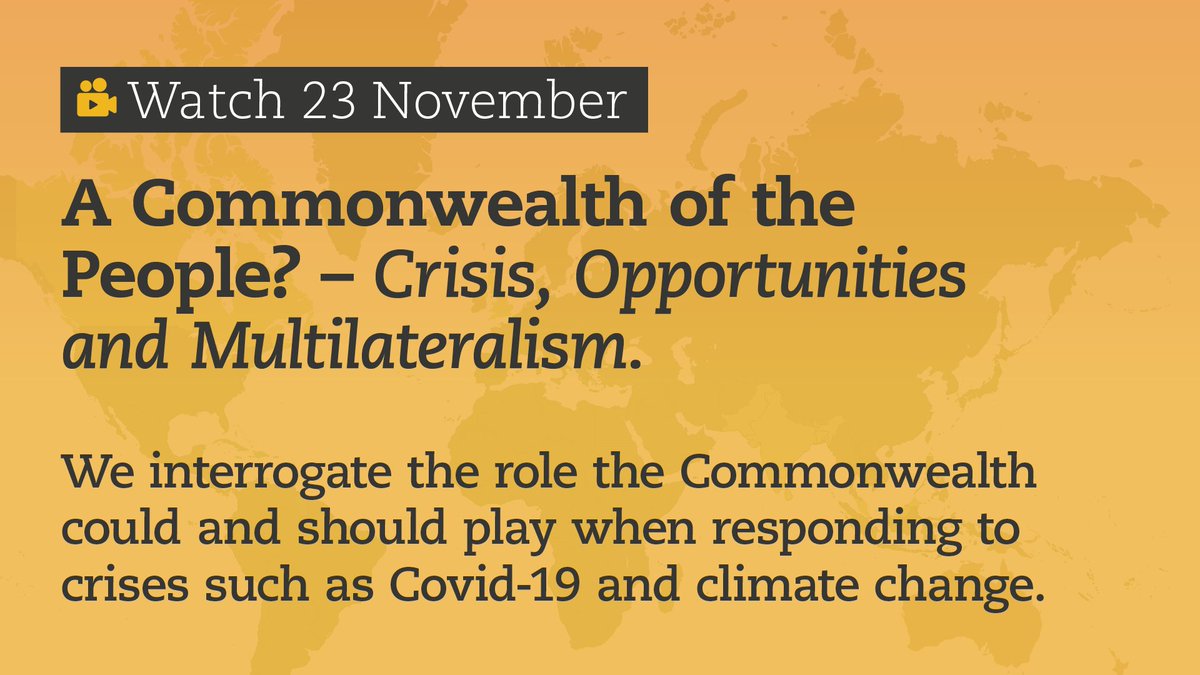 Watch 23 November

A Commonwealth of the People? – Crisis, Opportunities and Multilateralism.

We interrogate the role the Commonwealth could and should play when responding to crises such as Covid-19 and climate change.